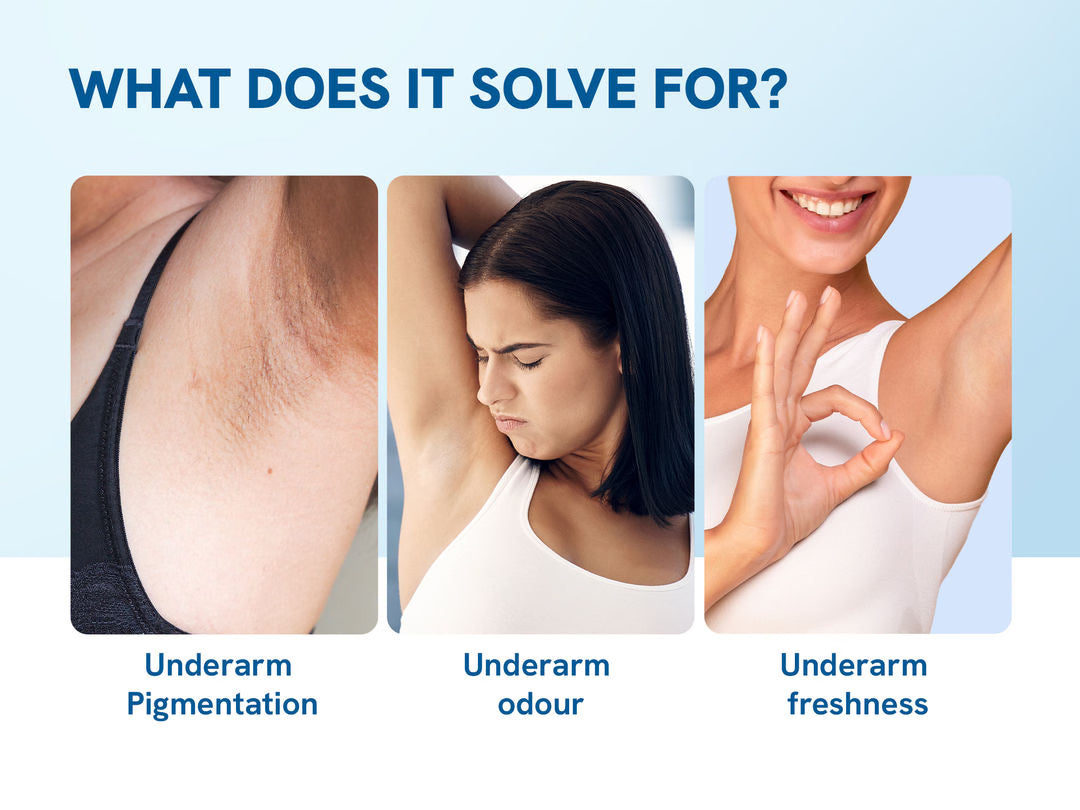 WHAT DOES IT SOLVE FOR?

Underarm Pigmentation

Underarm odour

Underarm freshness